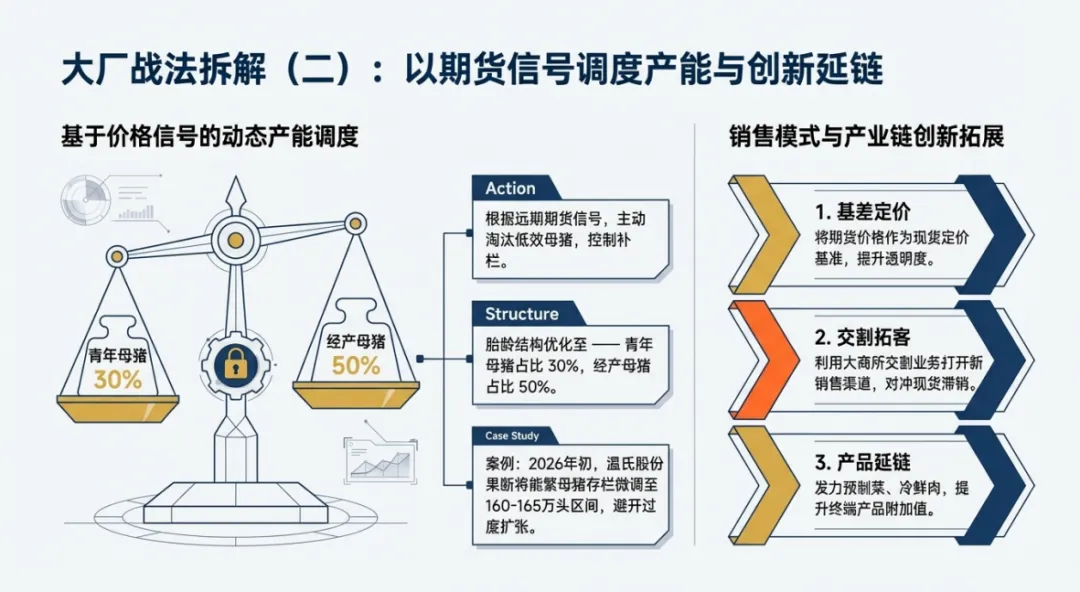 大厂战法拆解（二）：以期货信号调度产能与创新延链

基于价格信号的动态产能调度

青年母猪
30%

经产母猪
50%

Action
根据远期期货信号，主动淘汰低效母猪，控制补栏。

Structure
胎龄结构优化至 —— 青年母猪占比 30%，经产母猪占比 50%。

Case Study
案例：2026年初，温氏股份果断将能繁母猪存栏微调至160-165万头区间，避开过度扩张。

销售模式与产业链创新拓展

1. 基差定价
将期货价格作为现货定价基准，提升透明度。

2. 交割拓客
利用大商所交割业务打开新销售渠道，对冲现货滞销。

3. 产品延链
发力预制菜、冷鲜肉，提升终端产品附加值。